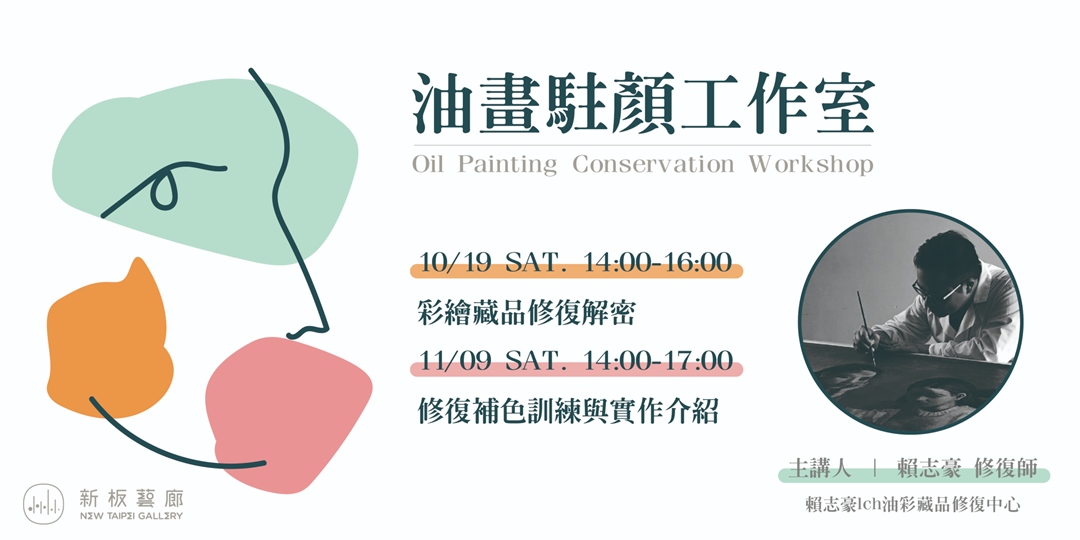 油畫駐顏工作室

Oil Painting Conservation Workshop

10/19 SAT. 14:00-16:00

彩繪藏品修復解密

11/09 SAT. 14:00-17:00

修復補色訓練與實作介紹

主講人 | 賴志豪 修復師

賴志豪lch油彩藏品修復中心

新板藝廊
NEW TAIPEI GALLERY